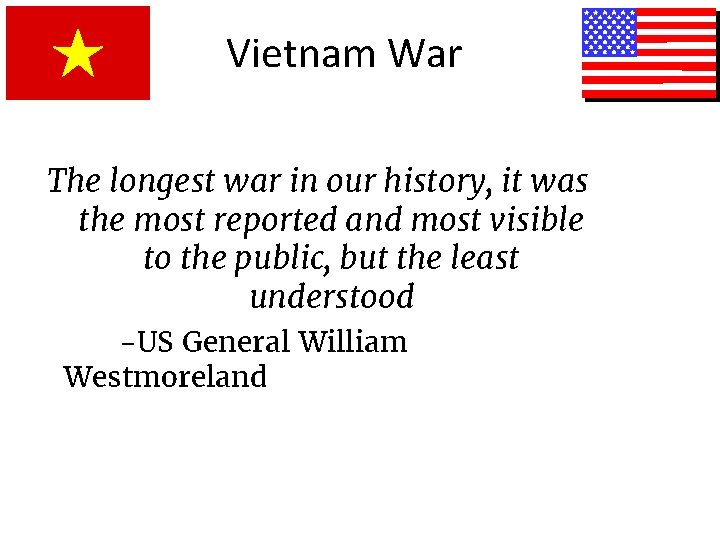 Vietnam War

The longest war in our history, it was the most reported and most visible to the public, but the least understood

–US General William Westmoreland